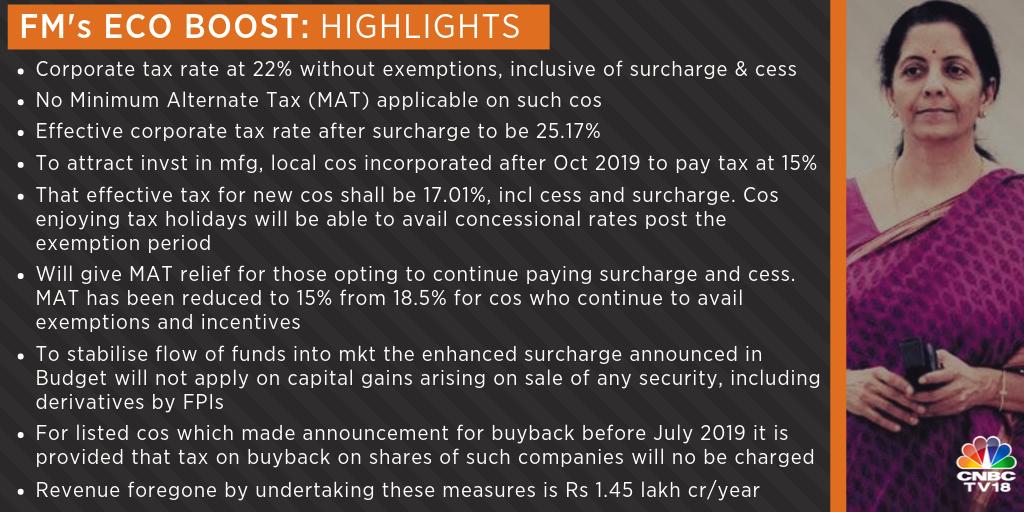 FM's ECO BOOST: HIGHLIGHTS

• Corporate tax rate at 22% without exemptions, inclusive of surcharge & cess
• No Minimum Alternate Tax (MAT) applicable on such cos
• Effective corporate tax rate after surcharge to be 25.17%
• To attract invst in mfg, local cos incorporated after Oct 2019 to pay tax at 15%
• That effective tax for new cos shall be 17.01%, incl cess and surcharge. Cos enjoying tax holidays will be able to avail concessional rates post the exemption period
• Will give MAT relief for those opting to continue paying surcharge and cess. MAT has been reduced to 15% from 18.5% for cos who continue to avail exemptions and incentives
• To stabilise flow of funds into mkt the enhanced surcharge announced in Budget will not apply on capital gains arising on sale of any security, including derivatives by FPIs
• For listed cos which made announcement for buyback before July 2019 it is provided that tax on buyback on shares of such companies will no be charged
• Revenue foregone by undertaking these measures is Rs 1.45 lakh cr/year

CNBC TV18